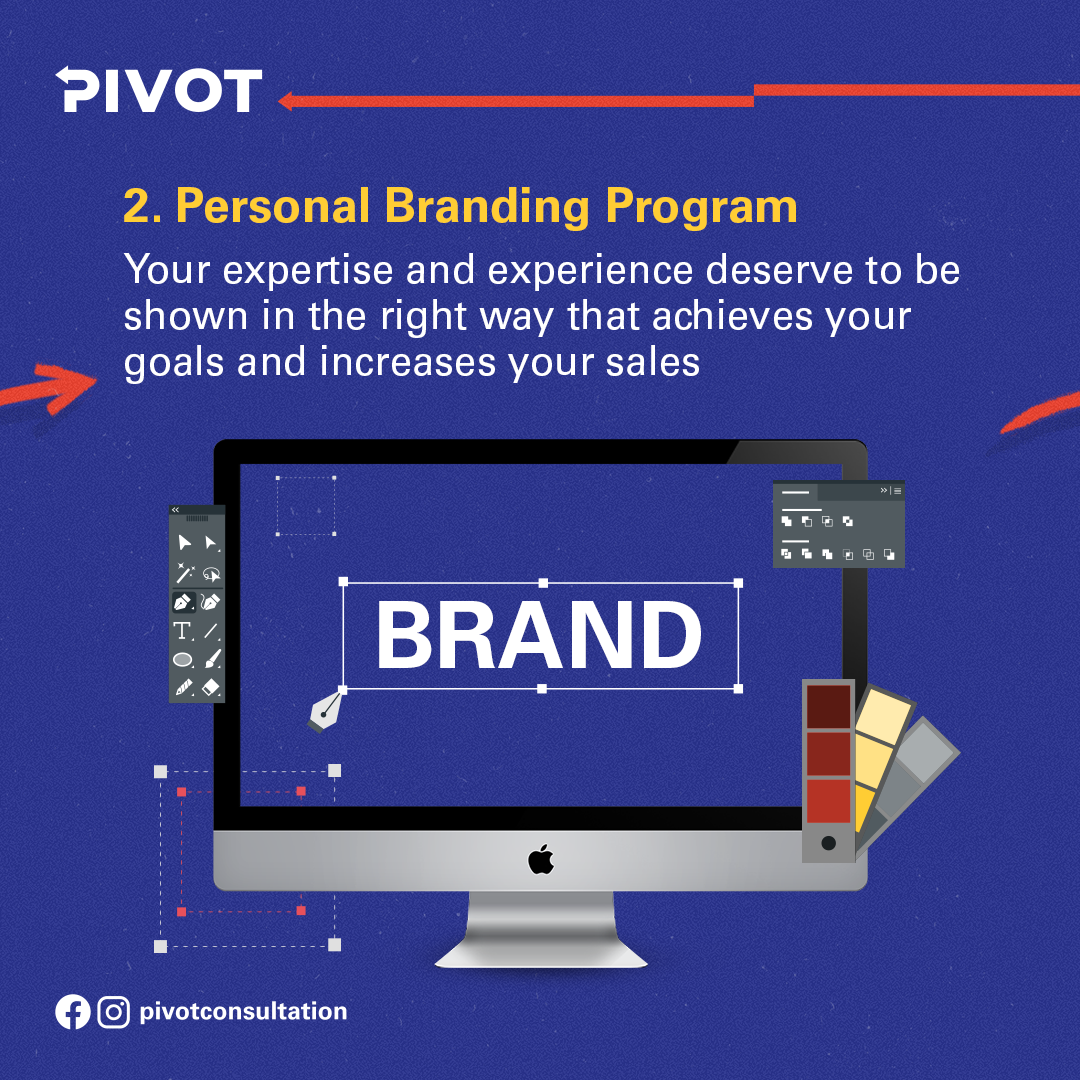 PIVOT

2. Personal Branding Program

Your expertise and experience deserve to be shown in the right way that achieves your goals and increases your sales

BRAND

pivotconsultation